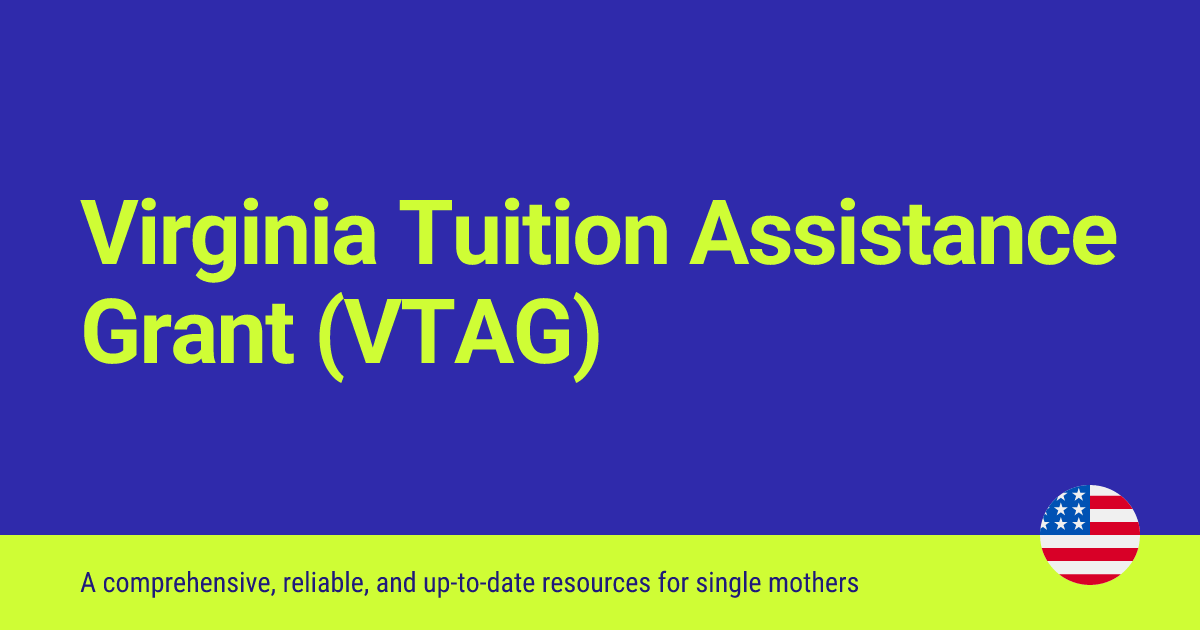 Virginia Tuition Assistance Grant (VTAG)

A comprehensive, reliable, and up-to-date resources for single mothers